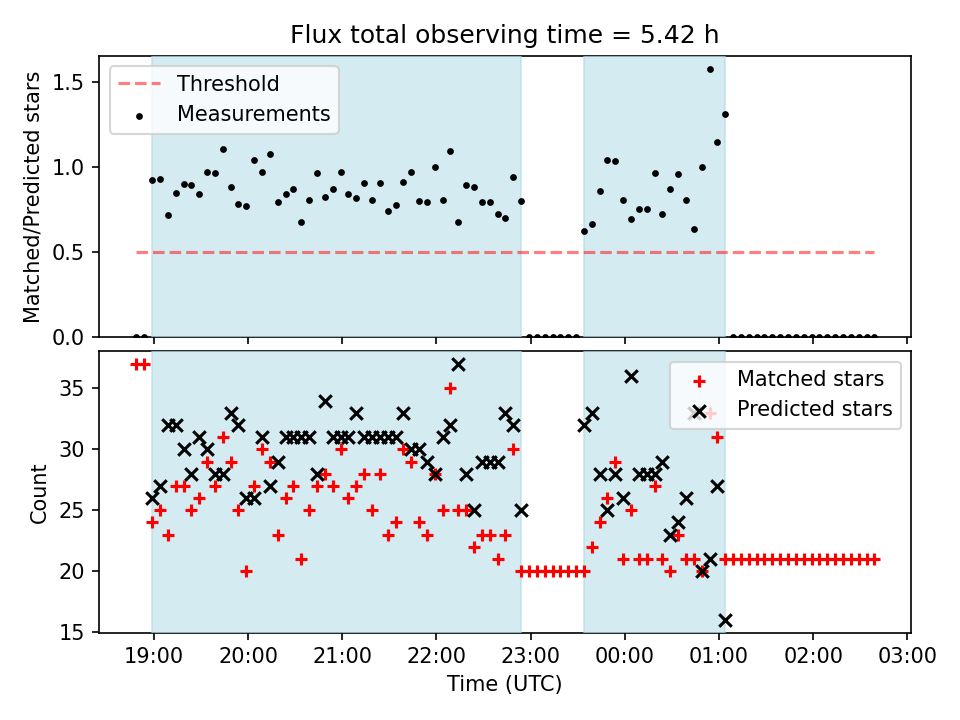 Flux total observing time = 5.42 h

Threshold
Measurements

Matched/Predicted stars

1.5
1.0
0.5
0.0

Matched stars
Predicted stars

Count

35
30
25
20
15

19:00 20:00 21:00 22:00 23:00 00:00 01:00 02:00 03:00

Time (UTC)